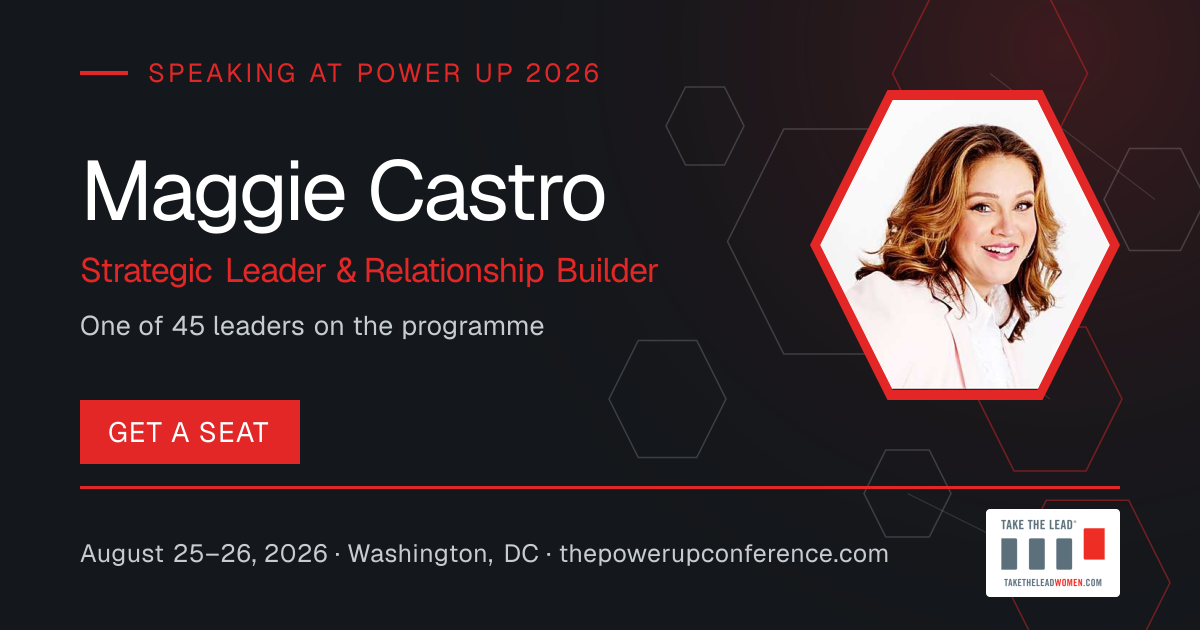 SPEAKING AT POWER UP 2026

Maggie Castro

Strategic Leader & Relationship Builder

One of 45 leaders on the programme

GET A SEAT

August 25–26, 2026 · Washington, DC · thepowerupconference.com

TAKE THE LEAD®

TAKETHELEADWOMEN.COM